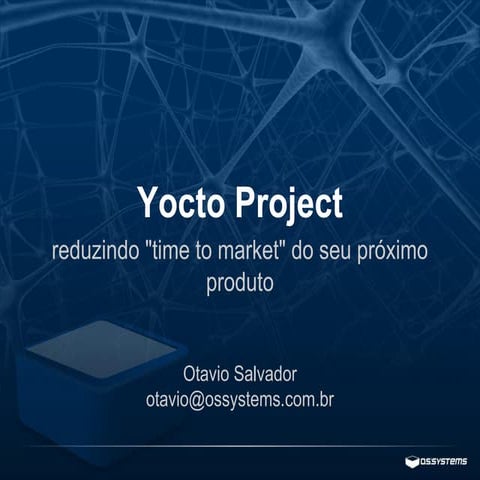 Yocto Project

reduzindo "time to market" do seu próximo produto

Otavio Salvador
otavio@ossystems.com.br

OSSYSTEMS